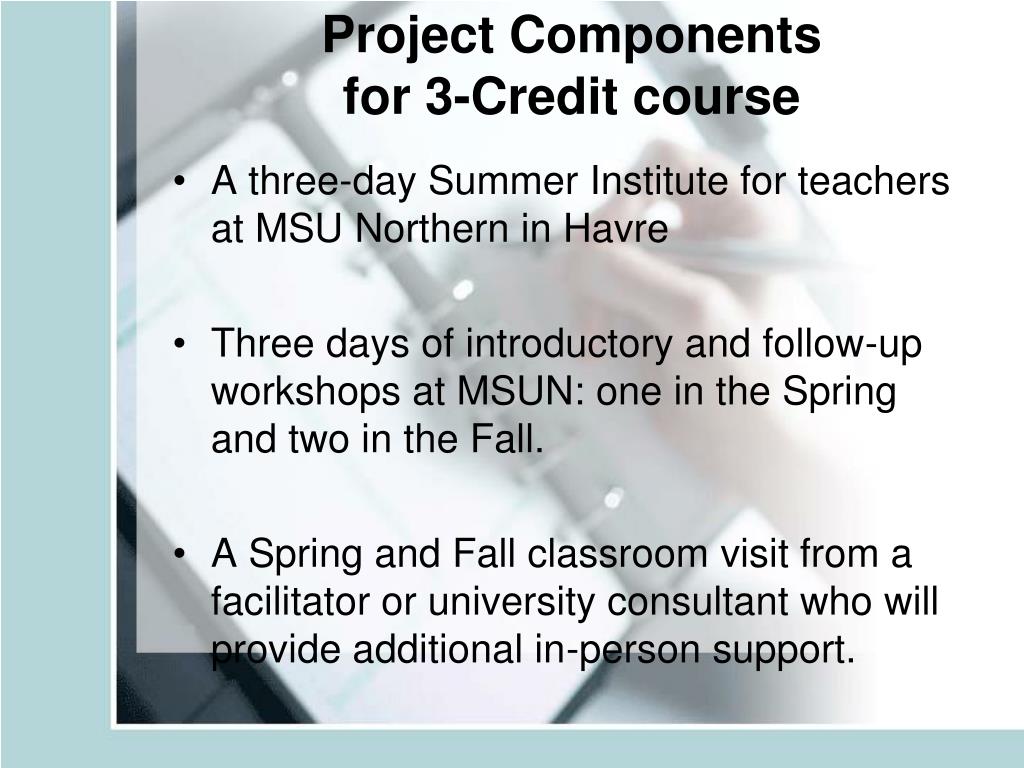 Project Components
for 3-Credit course

• A three-day Summer Institute for teachers at MSU Northern in Havre

• Three days of introductory and follow-up workshops at MSUN: one in the Spring and two in the Fall.

• A Spring and Fall classroom visit from a facilitator or university consultant who will provide additional in-person support.